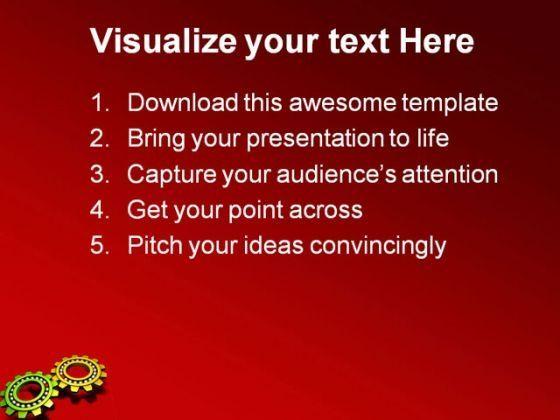 Visualize your text Here

1. Download this awesome template
2. Bring your presentation to life
3. Capture your audience's attention
4. Get your point across
5. Pitch your ideas convincingly